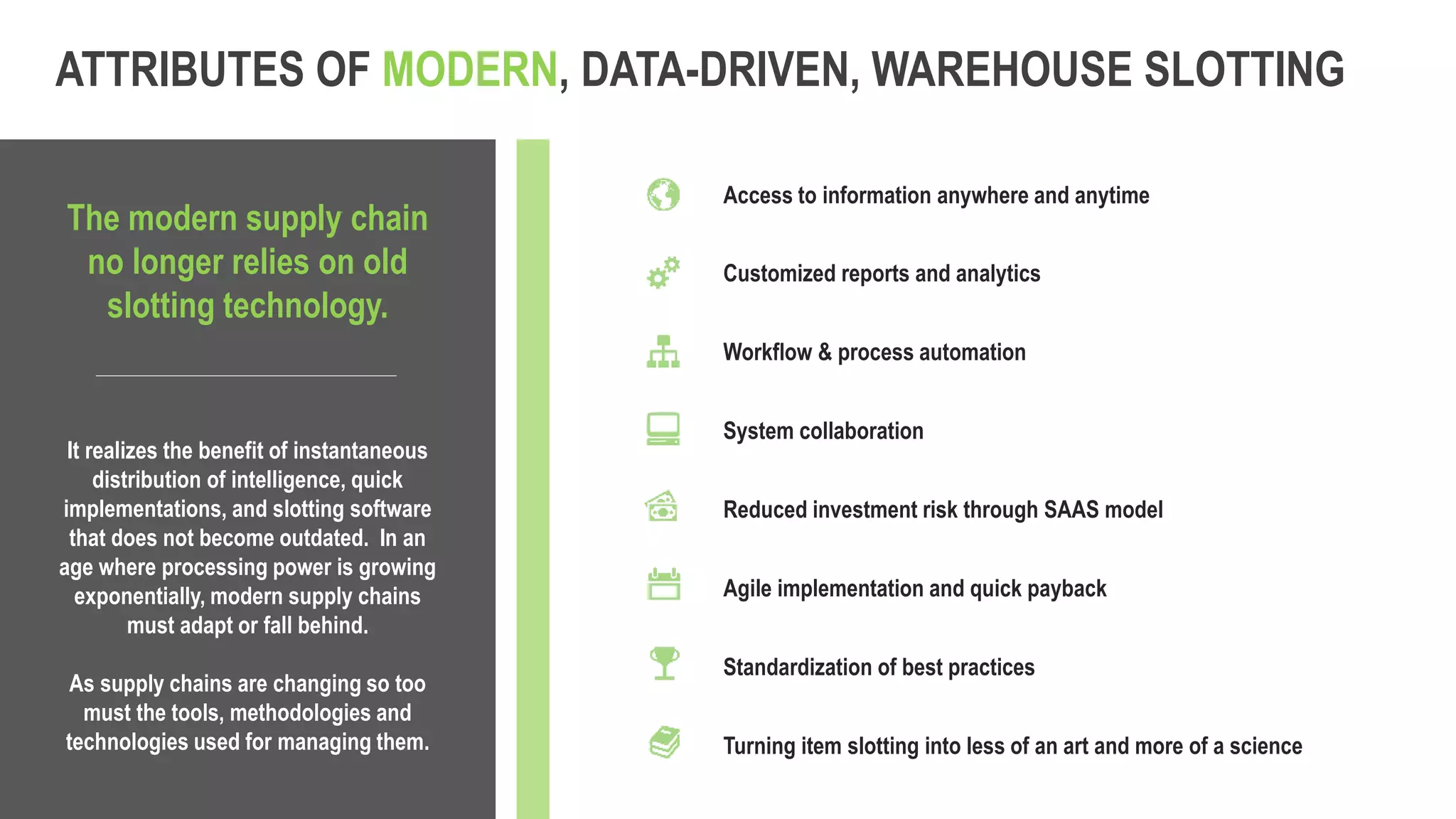 ATTRIBUTES OF MODERN, DATA-DRIVEN, WAREHOUSE SLOTTING

The modern supply chain no longer relies on old slotting technology.

It realizes the benefit of instantaneous distribution of intelligence, quick implementations, and slotting software that does not become outdated. In an age where processing power is growing exponentially, modern supply chains must adapt or fall behind.

As supply chains are changing so too must the tools, methodologies and technologies used for managing them.

Access to information anywhere and anytime

Customized reports and analytics

Workflow & process automation

System collaboration

Reduced investment risk through SAAS model

Agile implementation and quick payback

Standardization of best practices

Turning item slotting into less of an art and more of a science